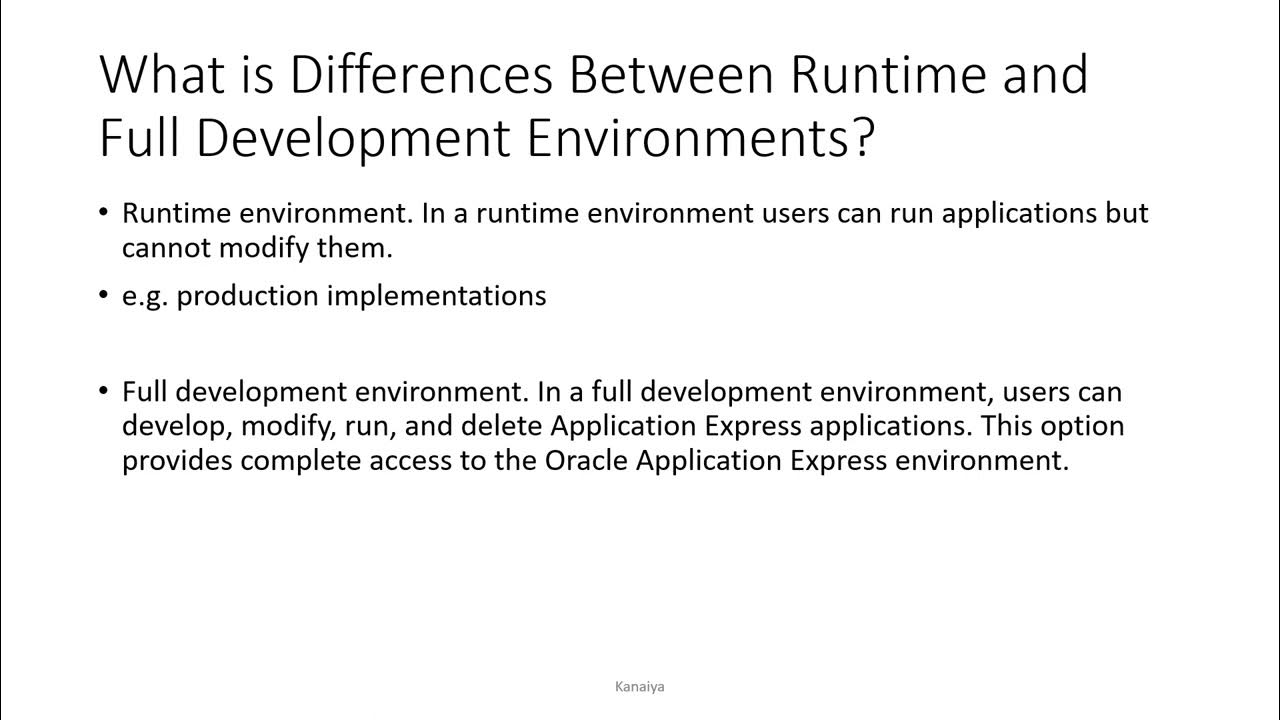 What is Differences Between Runtime and Full Development Environments?

• Runtime environment. In a runtime environment users can run applications but cannot modify them.

• e.g. production implementations

• Full development environment. In a full development environment, users can develop, modify, run, and delete Application Express applications. This option provides complete access to the Oracle Application Express environment.

Kanaiya